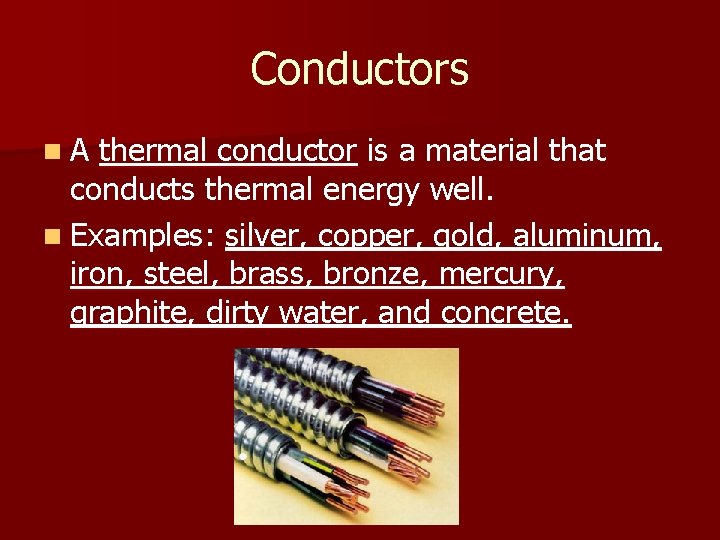 Conductors

A thermal conductor is a material that conducts thermal energy well.

Examples: silver, copper, gold, aluminum, iron, steel, brass, bronze, mercury, graphite, dirty water, and concrete.